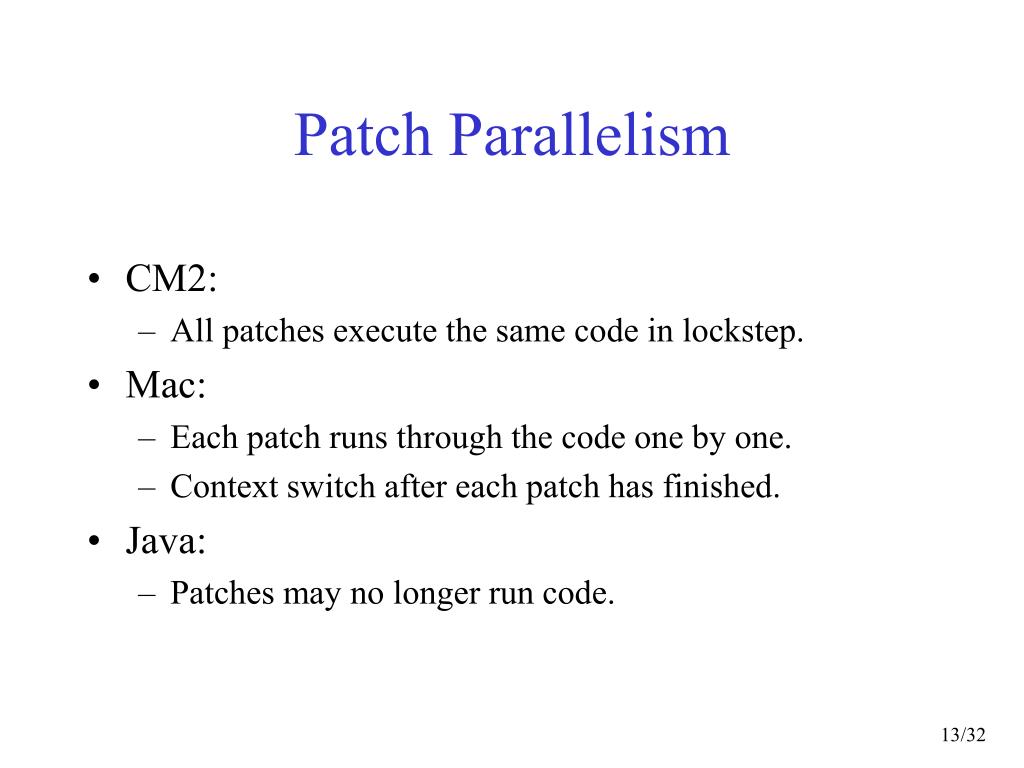 Patch Parallelism

• CM2:
– All patches execute the same code in lockstep.
• Mac:
– Each patch runs through the code one by one.
– Context switch after each patch has finished.
• Java:
– Patches may no longer run code.

13/32